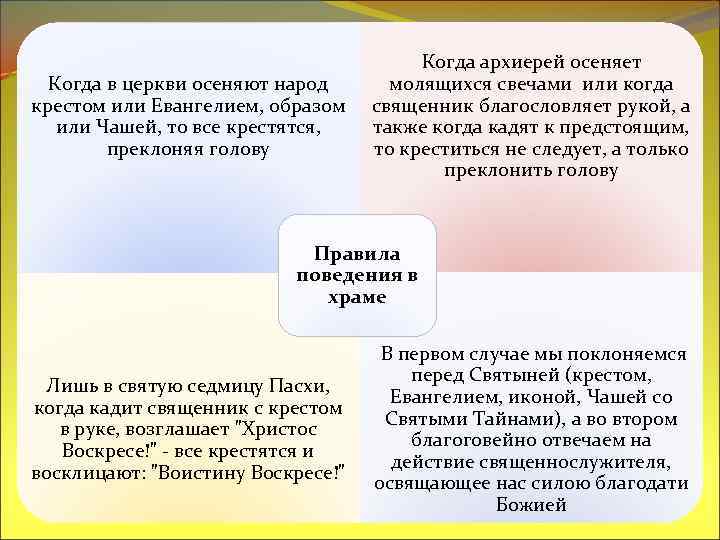 Когда в церкви осеняют народ крестом или Евангелием, образом или Чашей, то все крестятся, преклоняя голову

Когда архиерей осеняет молящихся свечами  или когда священник благословляет рукой, а также когда кадят к предстоящим, то креститься не следует, а только преклонить голову

Правила поведения в храме

Лишь в святую седмицу Пасхи, когда кадит священник с крестом в руке, возглашает "Христос Воскресе!" - все крестятся и восклицают: "Воистину Воскресе!"

В первом случае мы поклоняемся перед Святыней (крестом, Евангелием, иконой, Чашей со Святыми Тайнами), а во втором благоговейно отвечаем на действие священнослужителя, освящающее нас силою благодати Божией